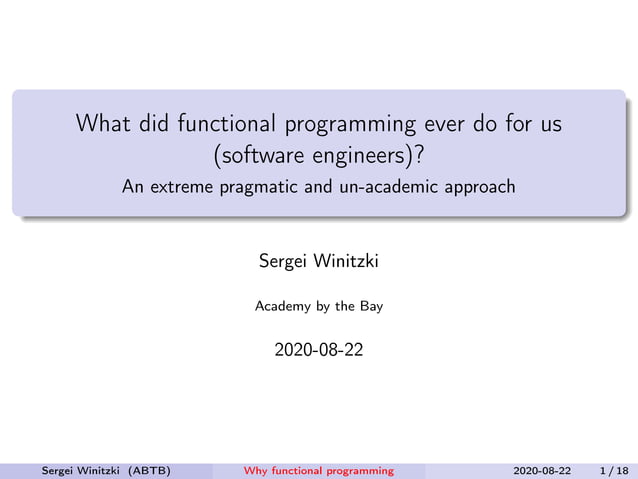 What did functional programming ever do for us (software engineers)?

An extreme pragmatic and un-academic approach

Sergei Winitzki

Academy by the Bay

2020-08-22

Sergei Winitzki (ABTB) Why functional programming 2020-08-22 1 / 18